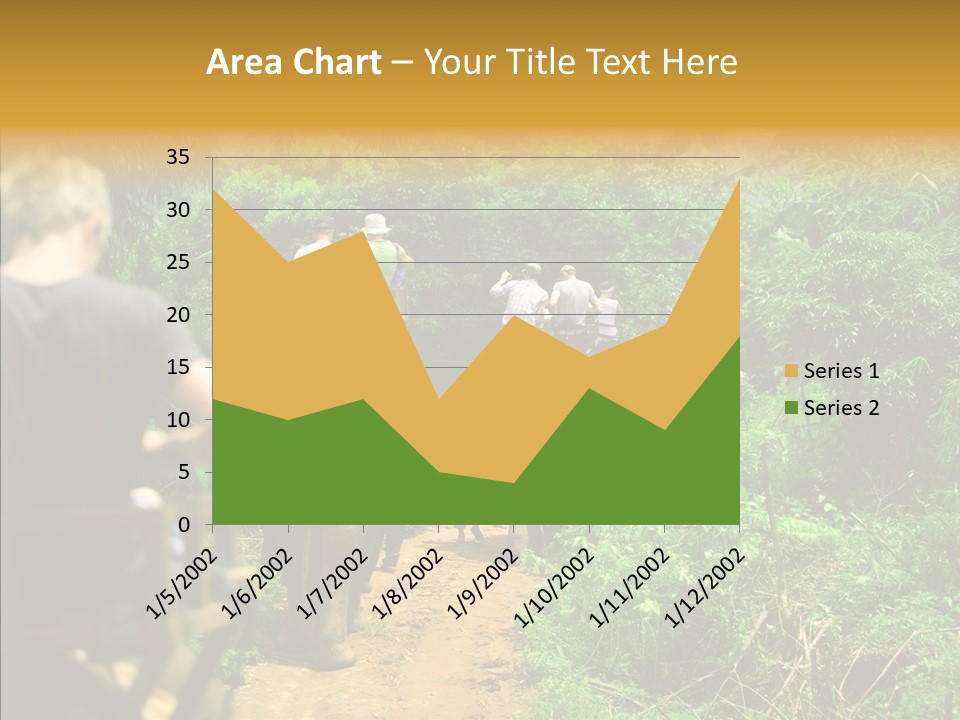 Area Chart – Your Title Text Here

35
30
25
20
15
10
5
0

1/5/2002
1/6/2002
1/7/2002
1/8/2002
1/9/2002
1/10/2002
1/11/2002
1/12/2002

Series 1
Series 2